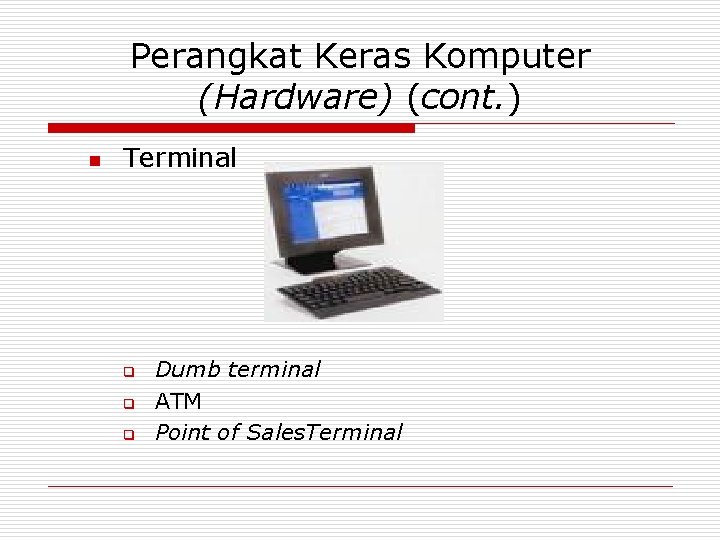 Perangkat Keras Komputer (Hardware) (cont.)

Terminal

Dumb terminal
ATM
Point of SalesTerminal